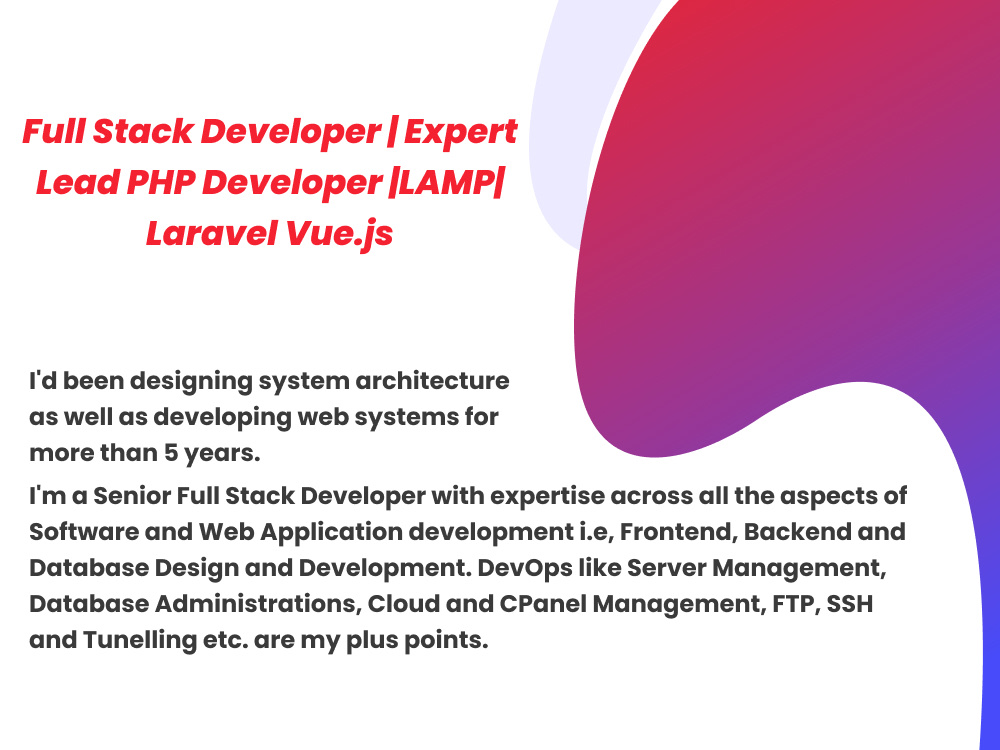 Full Stack Developer | Expert Lead PHP Developer |LAMP| Laravel Vue.js

I'd been designing system architecture as well as developing web systems for more than 5 years.

I'm a Senior Full Stack Developer with expertise across all the aspects of Software and Web Application development i.e, Frontend, Backend and Database Design and Development. DevOps like Server Management, Database Administrations, Cloud and CPanel Management, FTP, SSH and Tunelling etc. are my plus points.